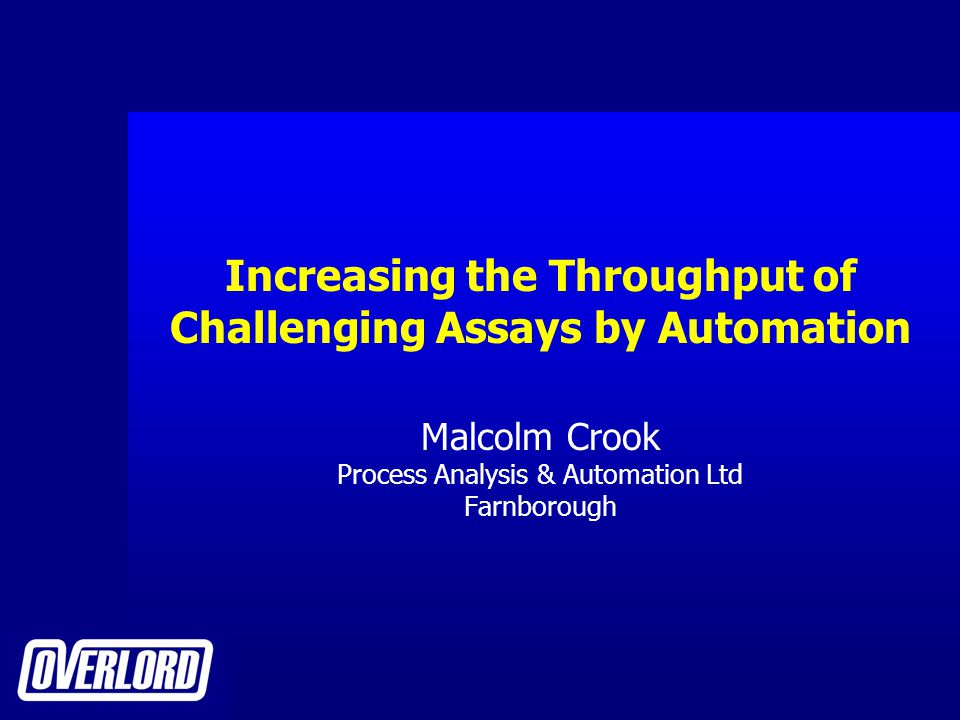 Increasing the Throughput of Challenging Assays by Automation

Malcolm Crook
Process Analysis & Automation Ltd
Farnborough

OVERLORD